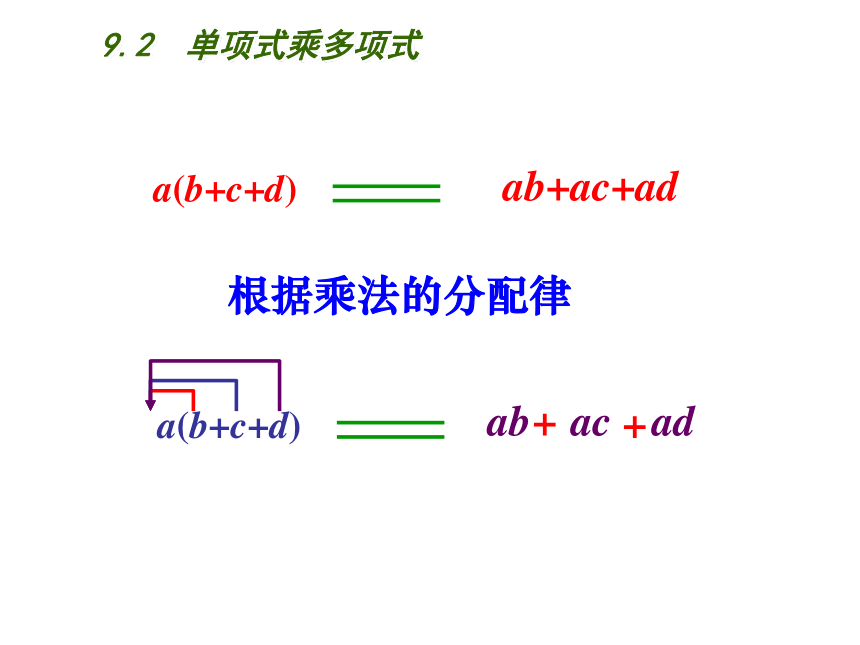 9.2 单项式乘多项式

$a(b+c+d) = ab+ac+ad$

根据乘法的分配律

$a(b+c+d) = ab+ac+ad$